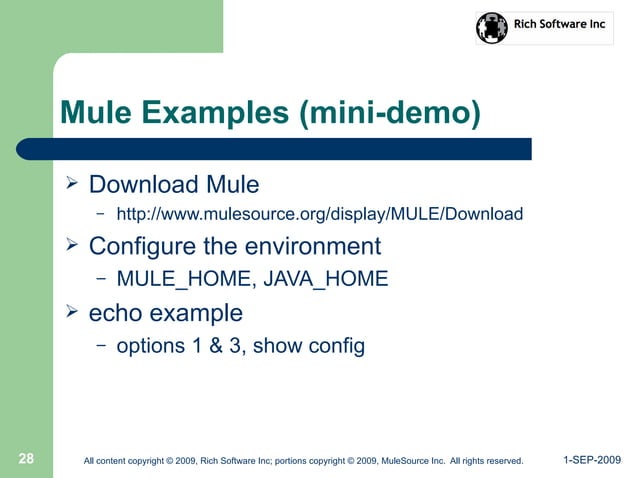 Rich Software Inc

Mule Examples (mini-demo)

➢ Download Mule
– http://www.mulesource.org/display/MULE/Download
➢ Configure the environment
– MULE_HOME, JAVA_HOME
➢ echo example
– options 1 & 3, show config

28

All content copyright © 2009, Rich Software Inc; portions copyright © 2009, MuleSource Inc. All rights reserved.

1-SEP-2009